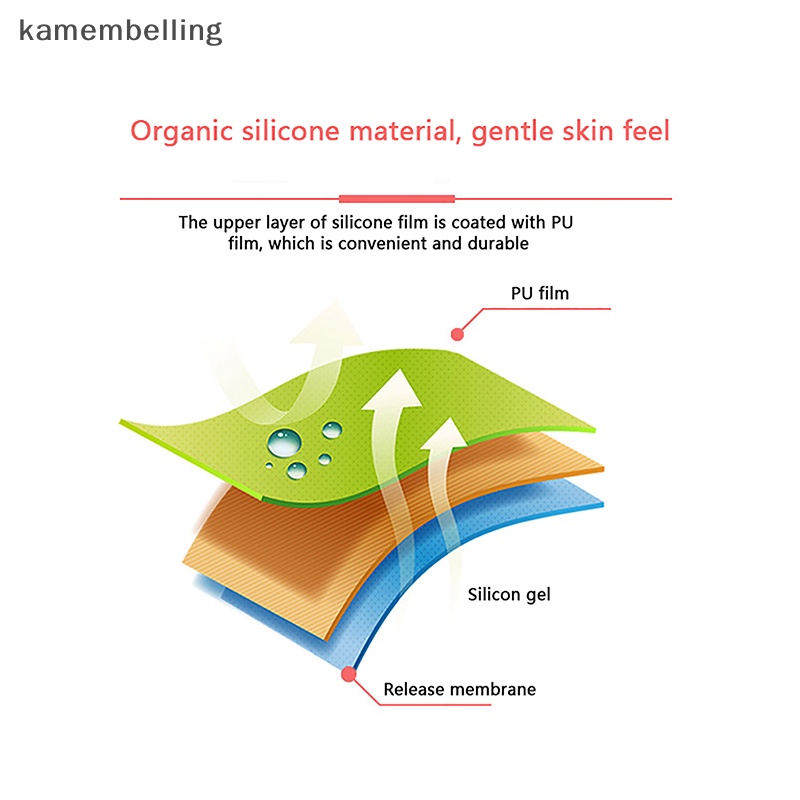 kamembelling

Organic silicone material, gentle skin feel

The upper layer of silicone film is coated with PU film, which is convenient and durable

PU film

Silicon gel

Release membrane